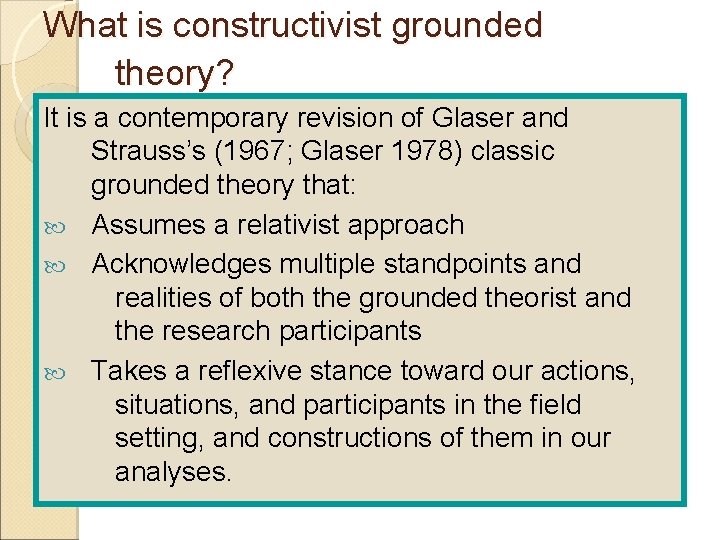 What is constructivist grounded theory?

It is a contemporary revision of Glaser and Strauss's (1967; Glaser 1978) classic grounded theory that:

Assumes a relativist approach

Acknowledges multiple standpoints and realities of both the grounded theorist and the research participants

Takes a reflexive stance toward our actions, situations, and participants in the field setting, and constructions of them in our analyses.